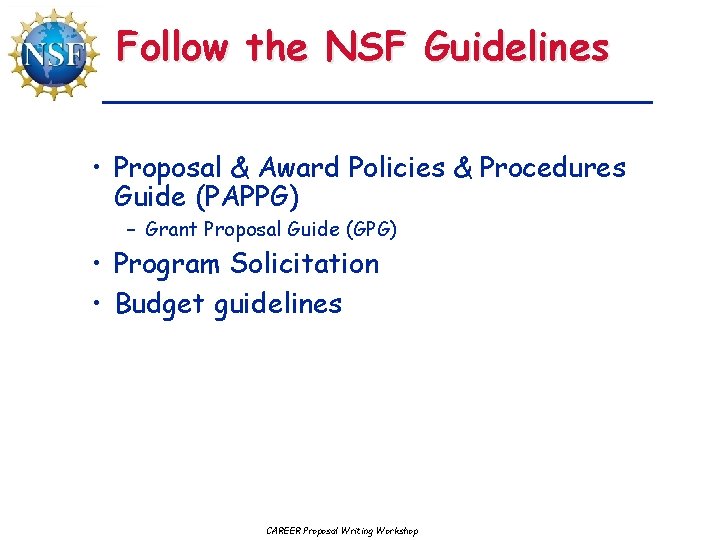 NSF

Follow the NSF Guidelines

• Proposal & Award Policies & Procedures Guide (PAPPG)
  – Grant Proposal Guide (GPG)
• Program Solicitation
• Budget guidelines

CAREER Proposal Writing Workshop